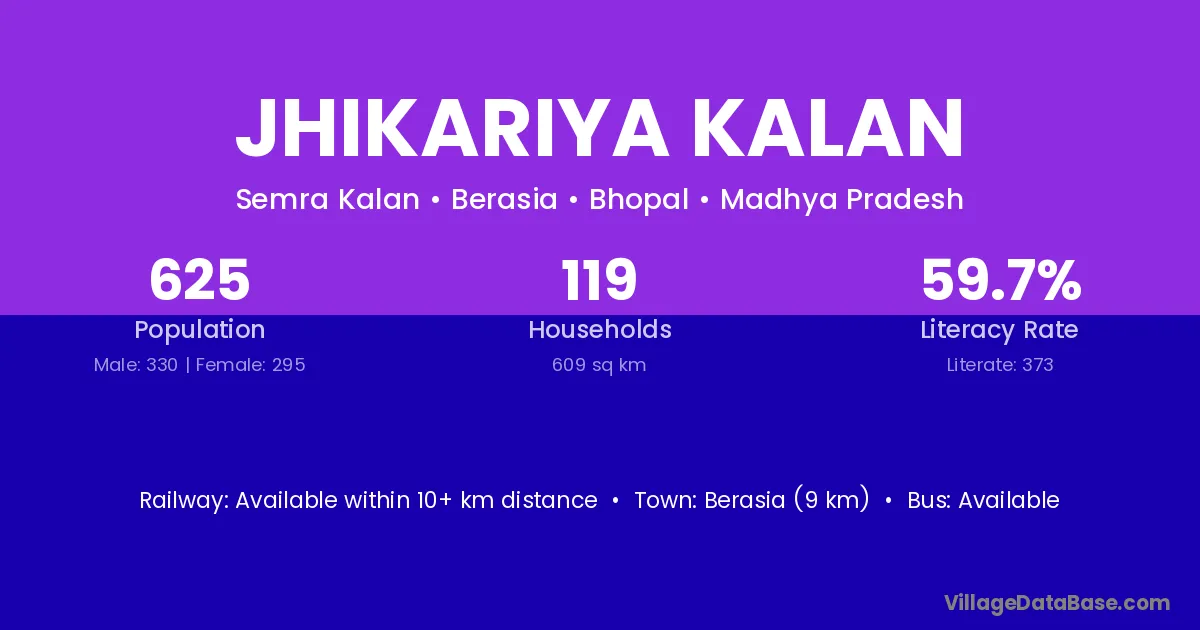 JHIKARIYA KALAN

Semra Kalan • Berasia • Bhopal • Madhya Pradesh

625
Population
Male: 330 | Female: 295

119
Households
609 sq km

59.7%
Literacy Rate
Literate: 373

Railway: Available within 10+ km distance • Town: Berasia (9 km) • Bus: Available

VillageDataBase.com